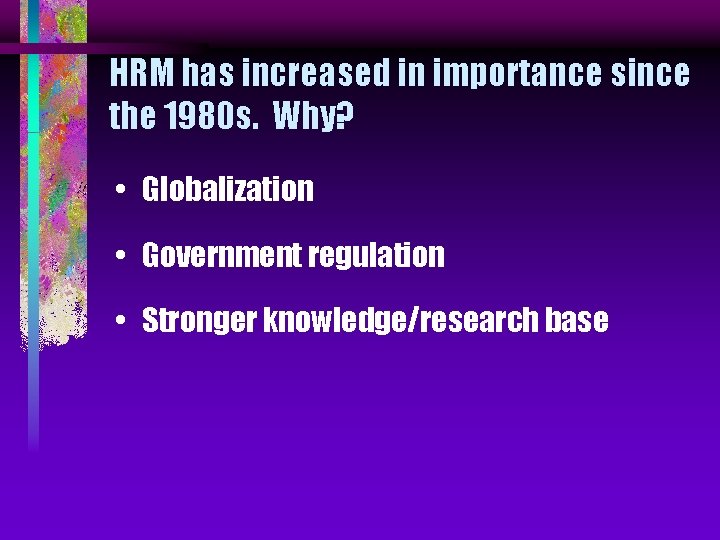 HRM has increased in importance since the 1980s.  Why?

• Globalization

• Government regulation

• Stronger knowledge/research base